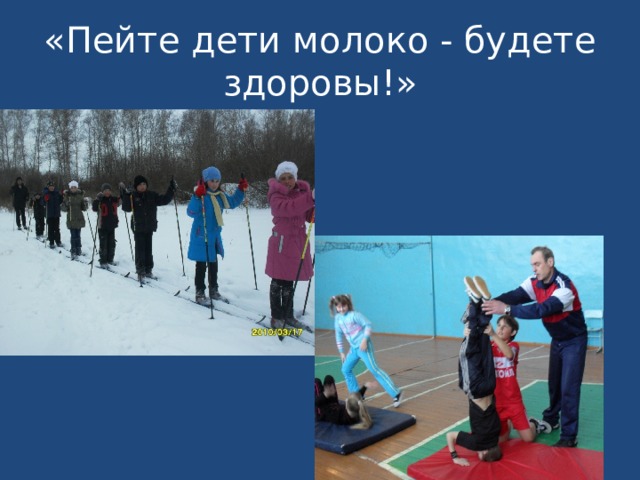 «Пейте дети молоко - будете здоровы!»

2010/03/17